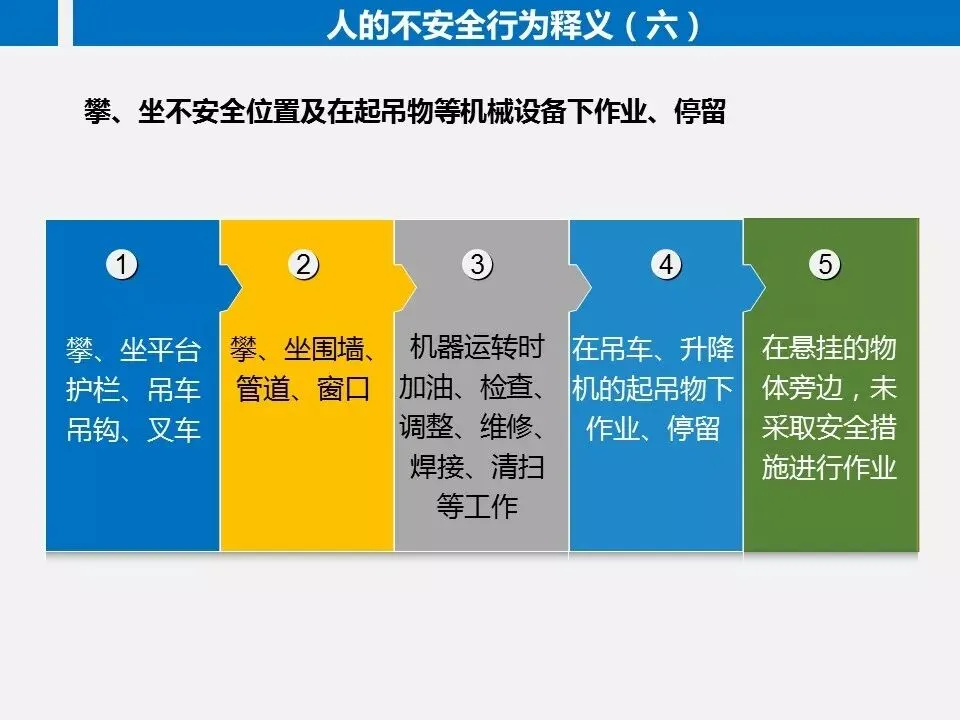 人的不安全行为释义（六）

攀、坐不安全位置及在起吊物等机械设备下作业、停留

1

攀、坐平台护栏、吊车吊钩、叉车

2

攀、坐围墙、管道、窗口

3

机器运转时加油、检查、调整、维修、焊接、清扫等工作

4

在吊车、升降机的起吊物下作业、停留

5

在悬挂的物体旁边，未采取安全措施进行作业